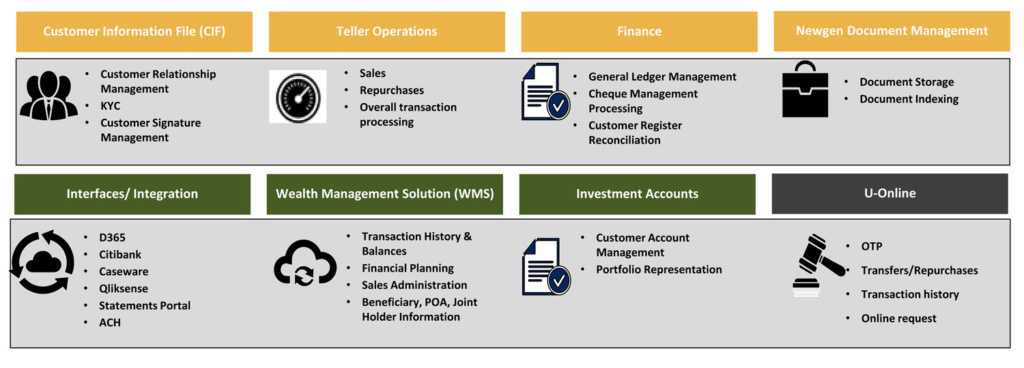 Customer Information File (CIF)

- Customer Relationship Management
- KYC
- Customer Signature Management

Teller Operations

- Sales
- Repurchases
- Overall transaction processing

Finance

- General Ledger Management
- Cheque Management Processing
- Customer Register Reconciliation

Newgen Document Management

- Document Storage
- Document Indexing

Interfaces/ Integration

- D365
- Citibank
- Caseware
- Qliksense
- Statements Portal
- ACH

Wealth Management Solution (WMS)

- Transaction History & Balances
- Financial Planning
- Sales Administration
- Beneficiary, POA, Joint Holder Information

Investment Accounts

- Customer Account Management
- Portfolio Representation

U-Online

- OTP
- Transfers/Repurchases
- Transaction history
- Online request